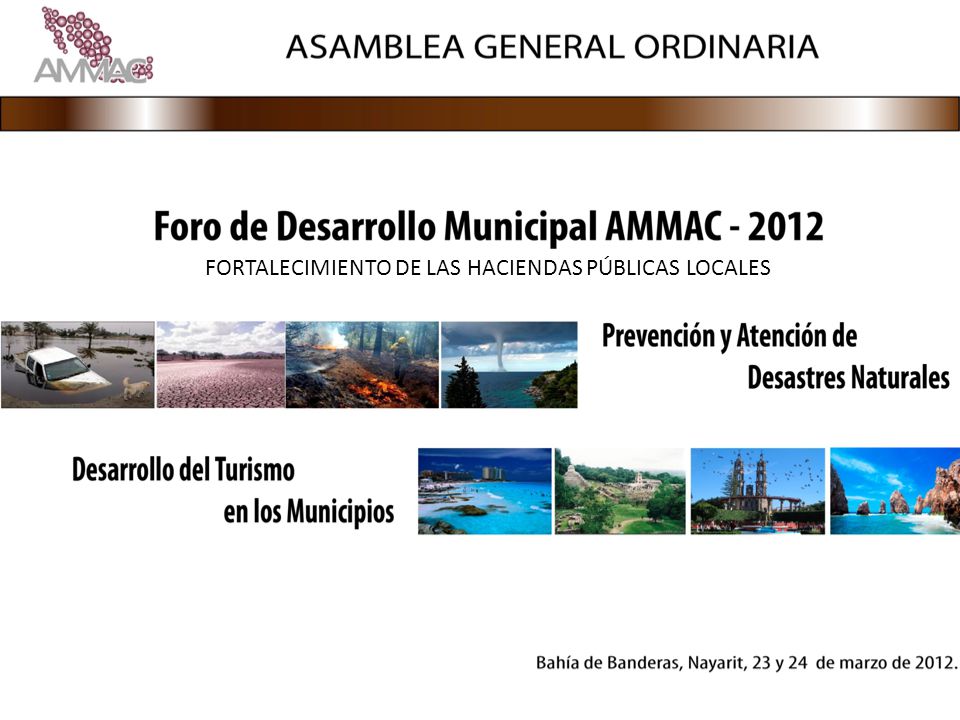 AMMAC

ASAMBLEA GENERAL ORDINARIA

Foro de Desarrollo Municipal AMMAC - 2012
FORTALECIMIENTO DE LAS HACIENDAS PÚBLICAS LOCALES

Prevención y Atención de Desastres Naturales

Desarrollo del Turismo en los Municipios

Bahía de Banderas, Nayarit, 23 y 24 de marzo de 2012.